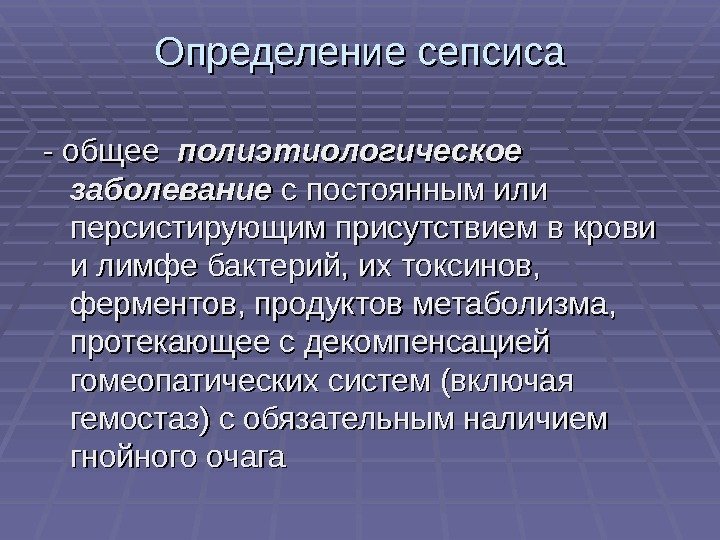 Определение сепсиса

- общее полиэтиологическое заболевание с постоянным или персистирующим присутствием в крови и лимфе бактерий, их токсинов, ферментов, продуктов метаболизма, протекающее с декомпенсацией гомеопатических систем (включая гемостаз) с обязательным наличием гнойного очага